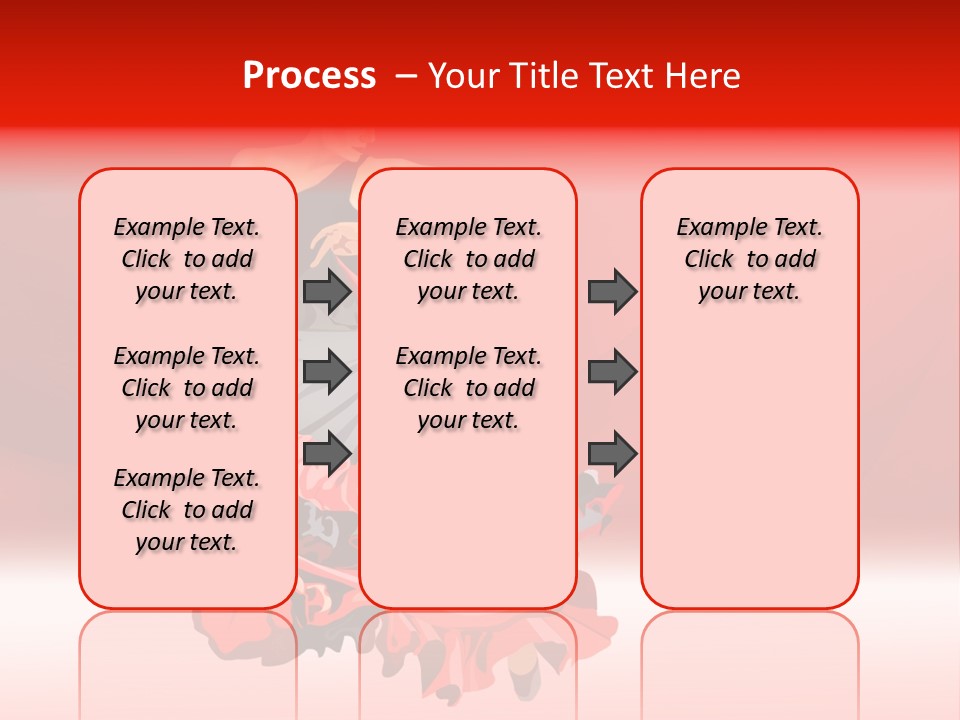 Process – Your Title Text Here

Example Text. Click to add your text.

Example Text. Click to add your text.

Example Text. Click to add your text.

Example Text. Click to add your text.

Example Text. Click to add your text.

Example Text. Click to add your text.